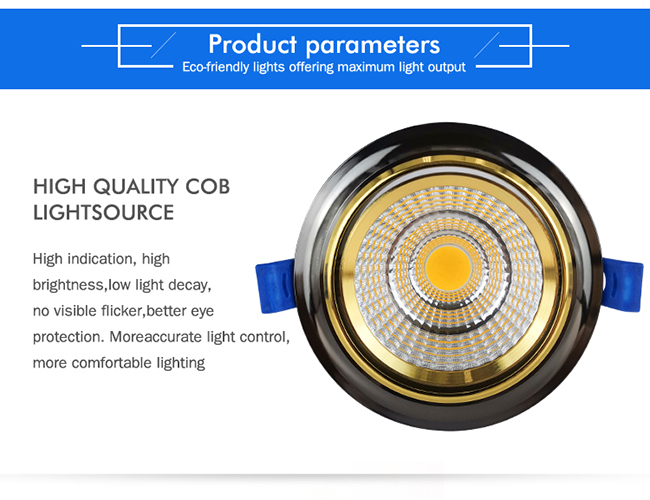 Product parameters
Eco-friendly lights offering maximum light output

HIGH QUALITY COB LIGHTSOURCE

High indication, high brightness,low light decay, no visible flicker,better eye protection. Moreaccurate light control, more comfortable lighting